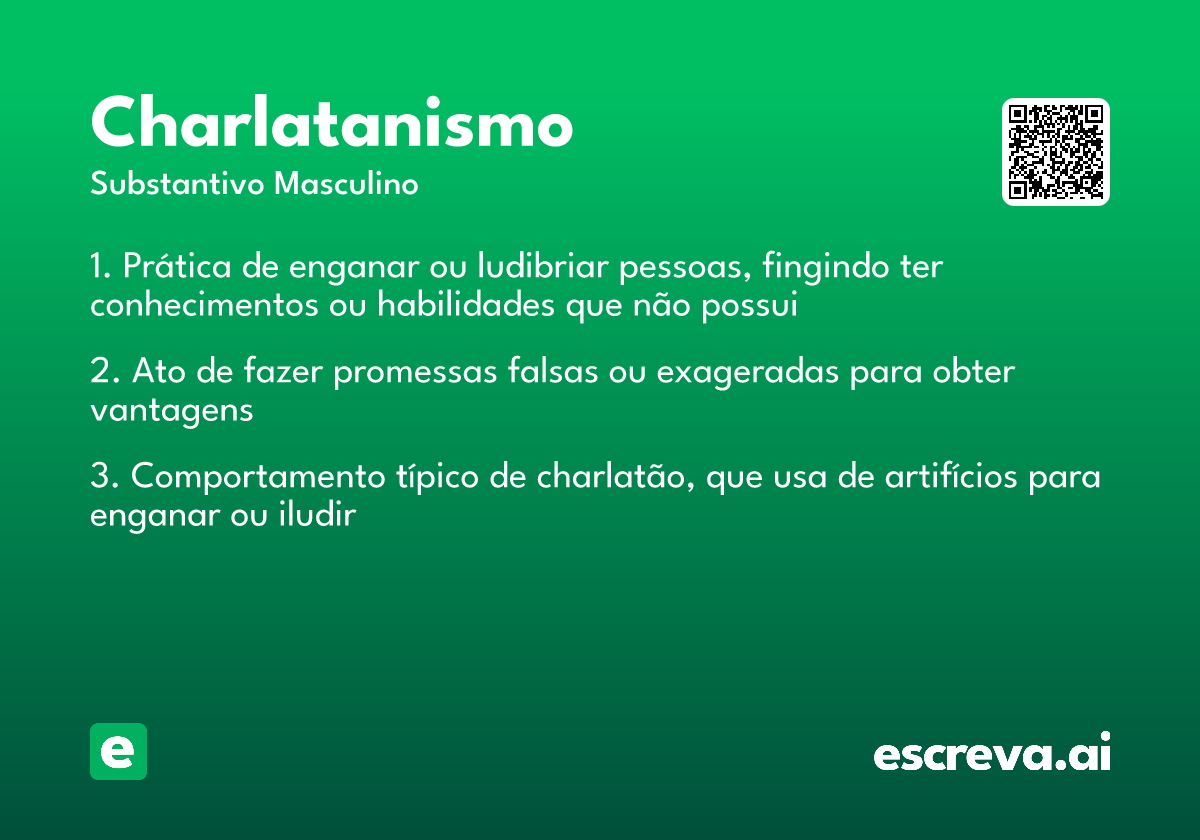 Charlatanismo
Substantivo Masculino

1. Prática de enganar ou ludibriar pessoas, fingindo ter conhecimentos ou habilidades que não possui

2. Ato de fazer promessas falsas ou exageradas para obter vantagens

3. Comportamento típico de charlatão, que usa de artifícios para enganar ou iludir

e

escreva.ai